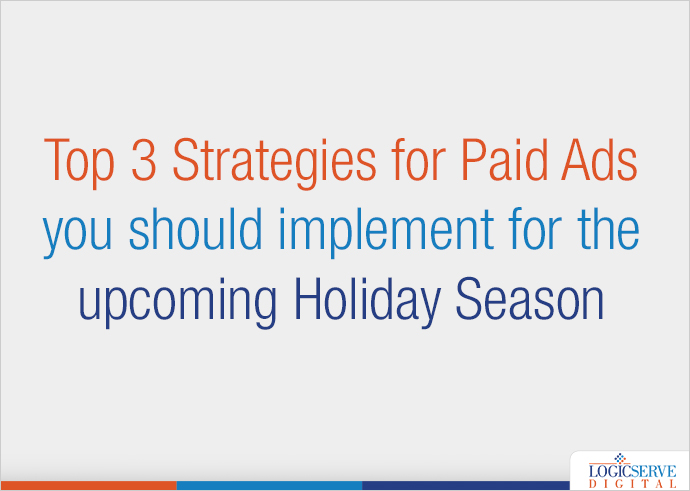 Top 3 Strategies for Paid Ads you should implement for the upcoming Holiday Season

LOGICSERVE
DIGITAL